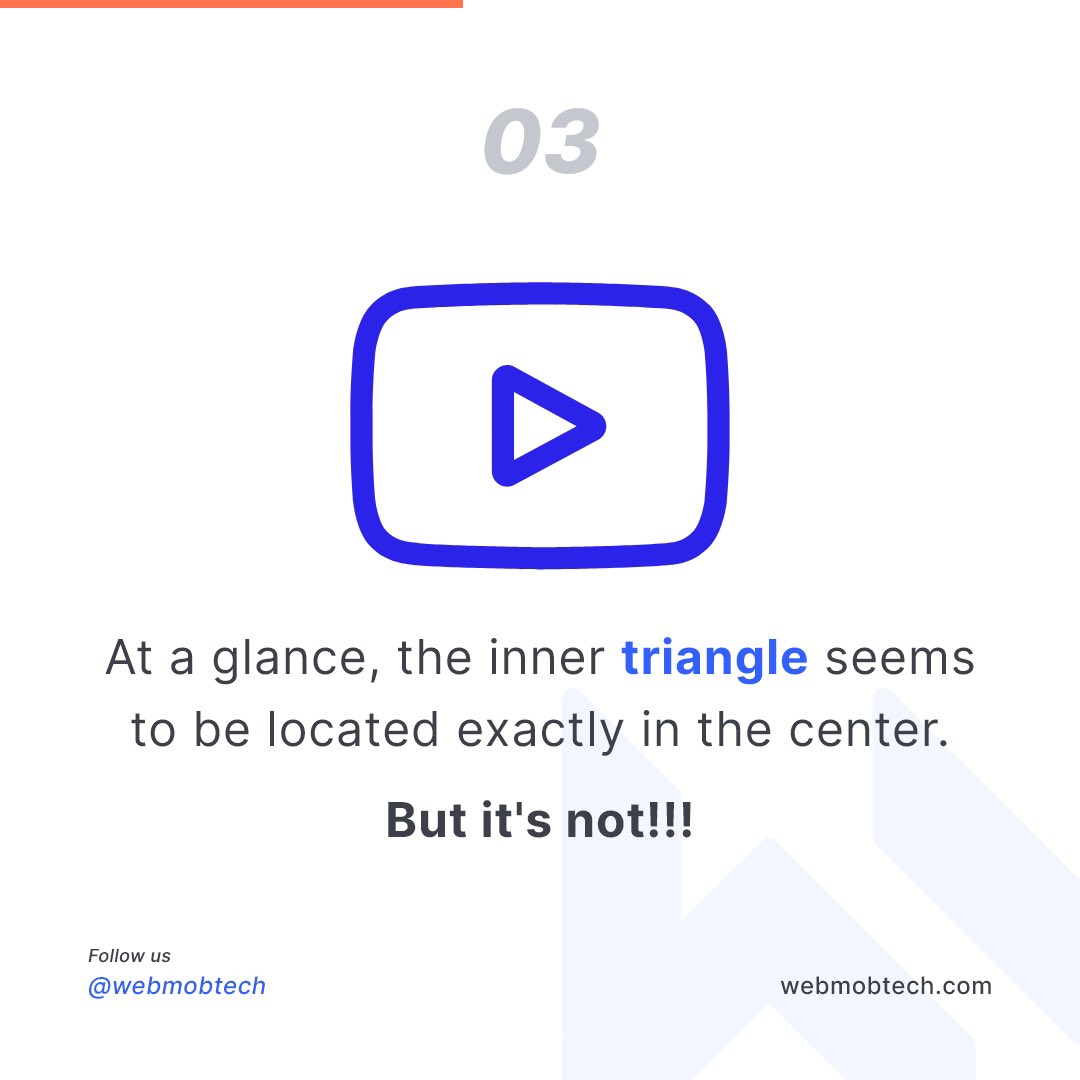 03

At a glance, the inner triangle seems to be located exactly in the center.

But it's not!!!

Follow us
@webmobtech

webmobtech.com